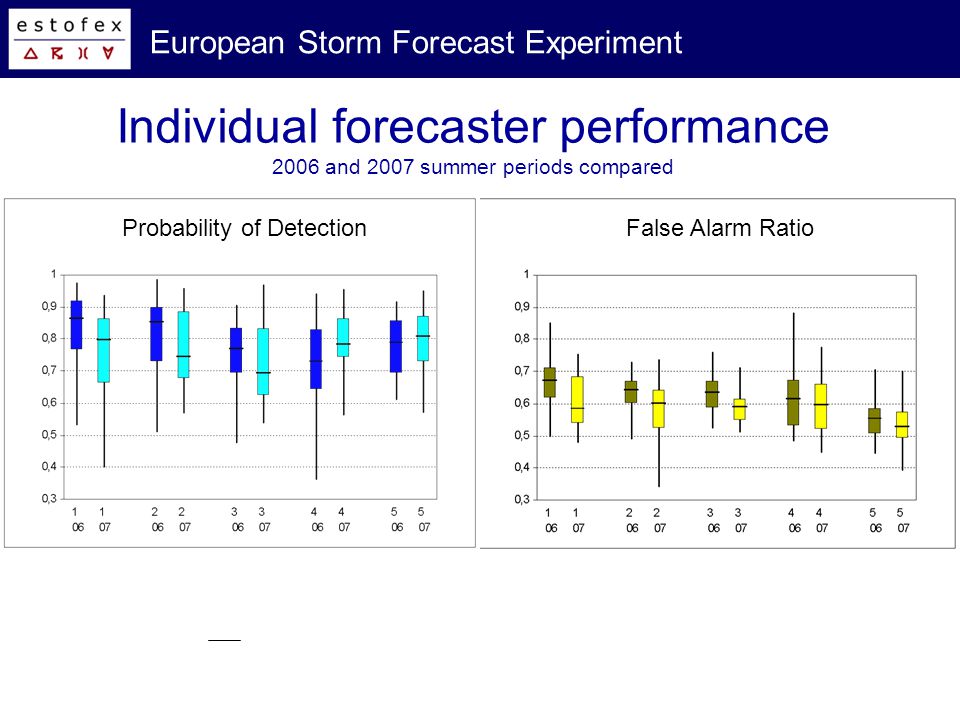 estofex

European Storm Forecast Experiment

Individual forecaster performance
2006 and 2007 summer periods compared

Probability of Detection

1
0,9
0,8
0,7
0,6
0,5
0,4
0,3

1 06 1 07 2 06 2 07 3 06 3 07 4 06 4 07 5 06 5 07

False Alarm Ratio

1
0,9
0,8
0,7
0,6
0,5
0,4
0,3

1 06 1 07 2 06 2 07 3 06 3 07 4 06 4 07 5 06 5 07